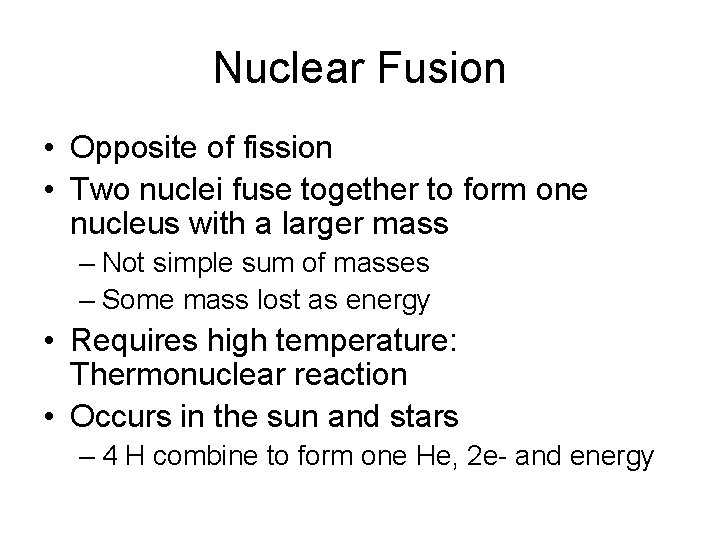 Nuclear Fusion

• Opposite of fission
• Two nuclei fuse together to form one nucleus with a larger mass
  – Not simple sum of masses
  – Some mass lost as energy
• Requires high temperature: Thermonuclear reaction
• Occurs in the sun and stars
  – 4 H combine to form one He, 2e- and energy